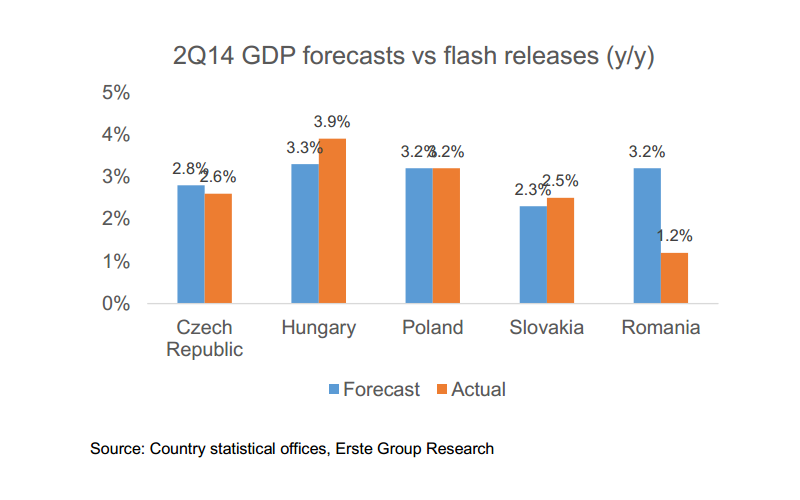 2Q14 GDP forecasts vs flash releases (y/y)

5%
4%
3%
2%
1%
0%

2.8%
2.6%
3.3%
3.9%
3.2%
3.2%
2.3%
2.5%
3.2%
1.2%

Czech Republic
Hungary
Poland
Slovakia
Romania

Forecast
Actual

Source: Country statistical offices, Erste Group Research